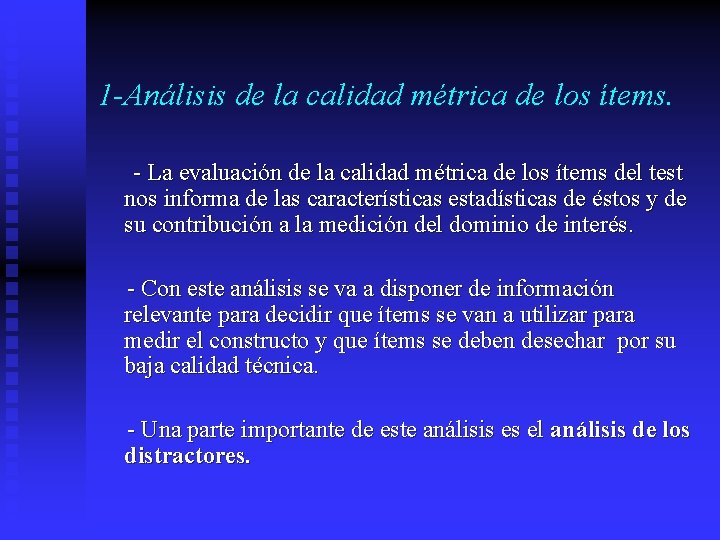 1-Análisis de la calidad métrica de los ítems.

- La evaluación de la calidad métrica de los ítems del test nos informa de las características estadísticas de éstos y de su contribución a la medición del dominio de interés.

- Con este análisis se va a disponer de información relevante para decidir que ítems se van a utilizar para medir el constructo y que ítems se deben desechar por su baja calidad técnica.

- Una parte importante de este análisis es el análisis de los distractores.